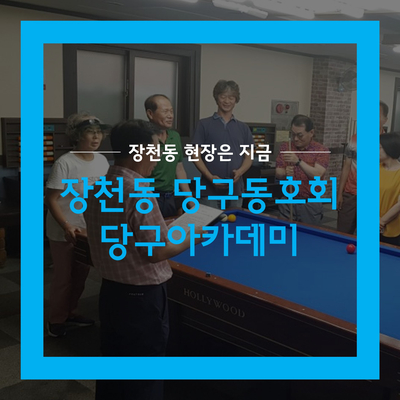 장천동 현장은 지금

장천동 당구동호회
당구아카데미

HOLLYWOOD